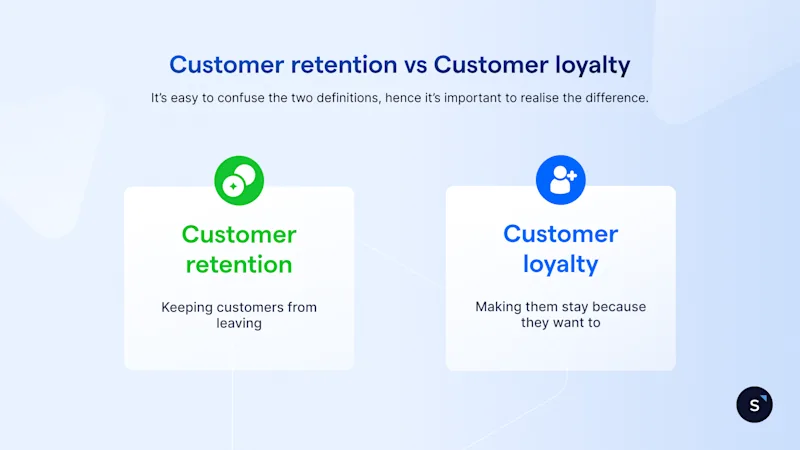 Customer retention vs Customer loyalty

It's easy to confuse the two definitions, hence it's important to realise the difference.

Customer retention

Keeping customers from leaving

Customer loyalty

Making them stay because they want to

S